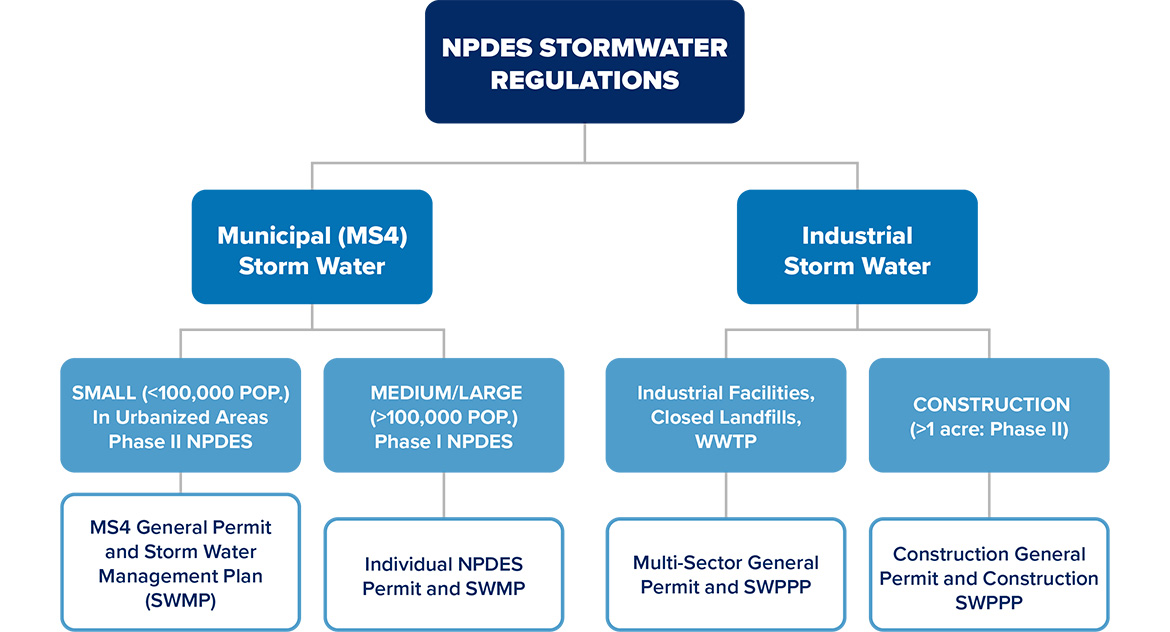 NPDES STORMWATER REGULATIONS

Municipal (MS4) Storm Water

Industrial Storm Water

SMALL (<100,000 POP.) In Urbanized Areas Phase II NPDES

MEDIUM/LARGE (>100,000 POP.) Phase I NPDES

Industrial Facilities, Closed Landfills, WWTP

CONSTRUCTION (>1 acre: Phase II)

MS4 General Permit and Storm Water Management Plan (SWMP)

Individual NPDES Permit and SWMP

Multi-Sector General Permit and SWPPP

Construction General Permit and Construction SWPPP